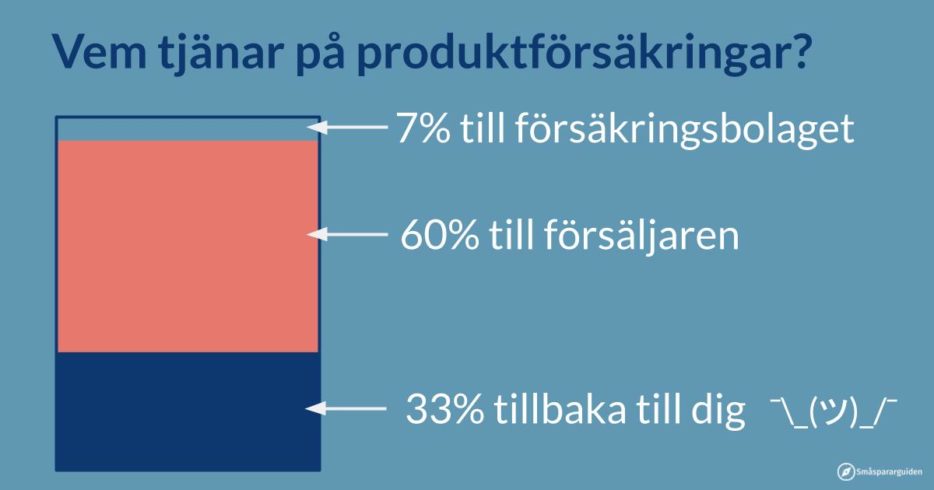 Vem tjänar på produktförsäkringar?

7% till försäkringsbolaget

60% till försäljaren

33% tillbaka till dig ¯\_(ツ)_/¯

Småspararguiden